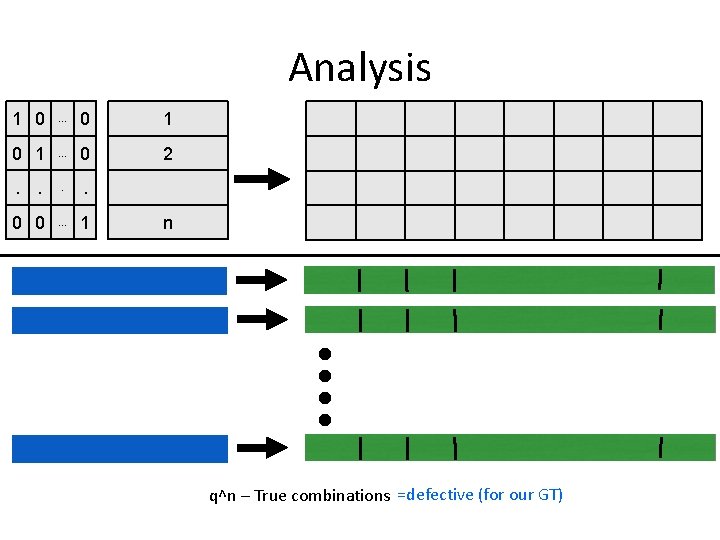 Analysis

| 1 | 0 | ... | 0 |
|---|---|---|---|
| 0 | 1 | ... | 0 |
| . | . | . | . |
| 0 | 0 | ... | 1 |

| 1 |
|---|
| 2 |
| |
| n |

q^n – True combinations =defective (for our GT)